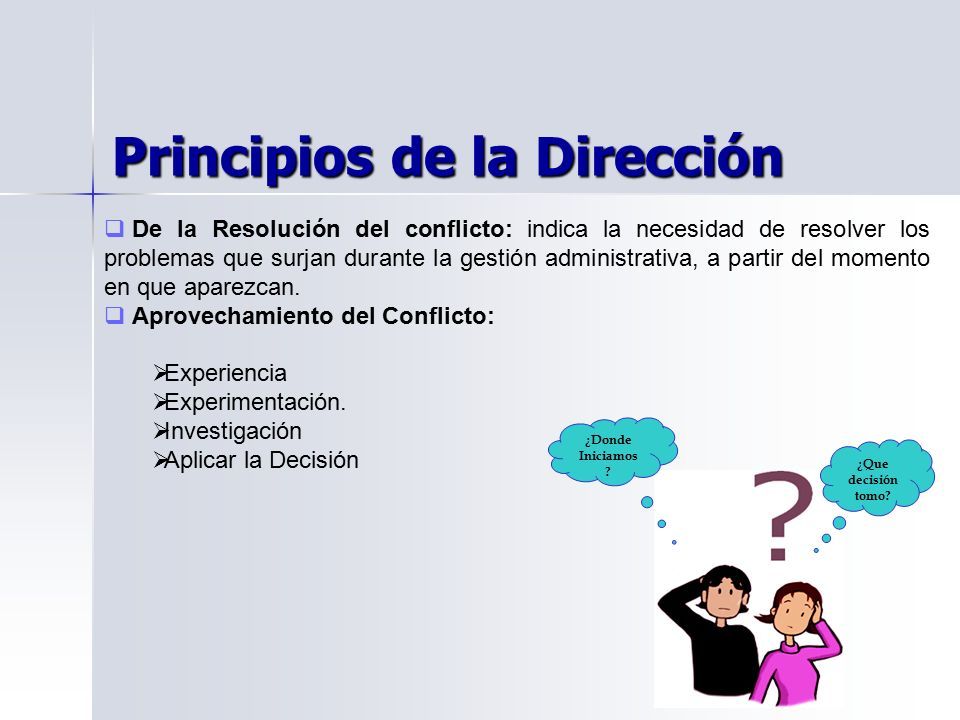 Principios de la Dirección

❑ De la Resolución del conflicto: indica la necesidad de resolver los problemas que surjan durante la gestión administrativa, a partir del momento en que aparezcan.

❑ Aprovechamiento del Conflicto:

➢Experiencia
➢Experimentación.
➢Investigación
➢Aplicar la Decisión

¿Donde Iniciamos ?

¿Que decisión tomo?

?